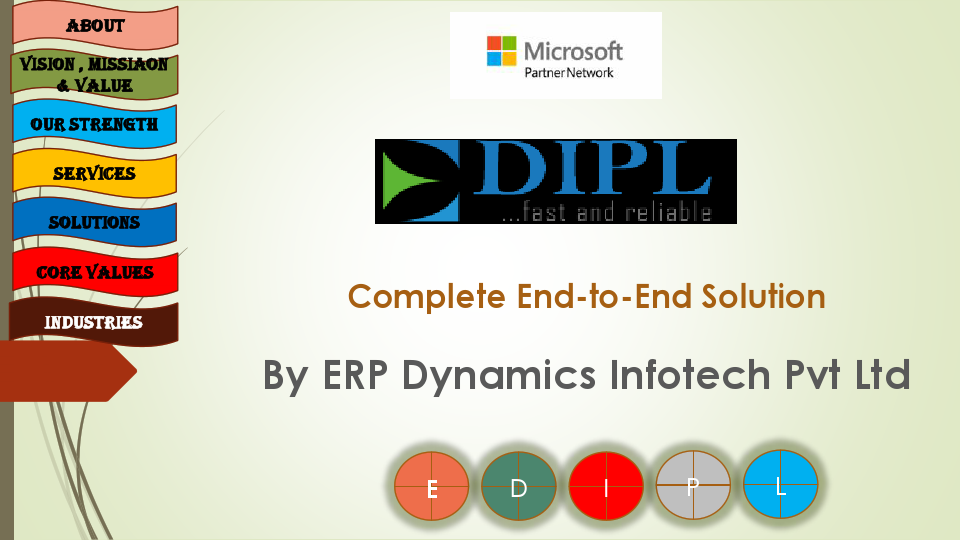 ABOUT

VISION , MISSIAON & VALUE

OUR STRENGTH

SERVICES

SOLUTIONS

CORE VALUES

INDUSTRIES

Microsoft
Partner Network

DIPL
...fast and reliable

Complete End-to-End Solution

By ERP Dynamics Infotech Pvt Ltd

E D I P L